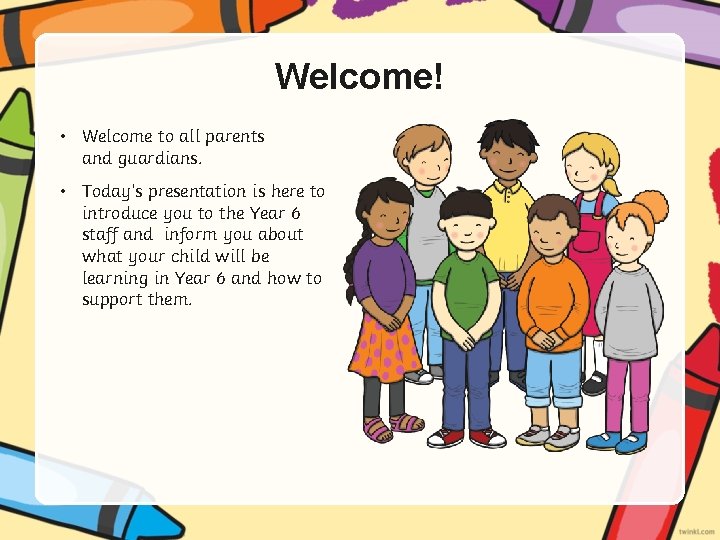 Welcome!

• Welcome to all parents and guardians.

• Today's presentation is here to introduce you to the Year 6 staff and inform you about what your child will be learning in Year 6 and how to support them.

twinkl.com